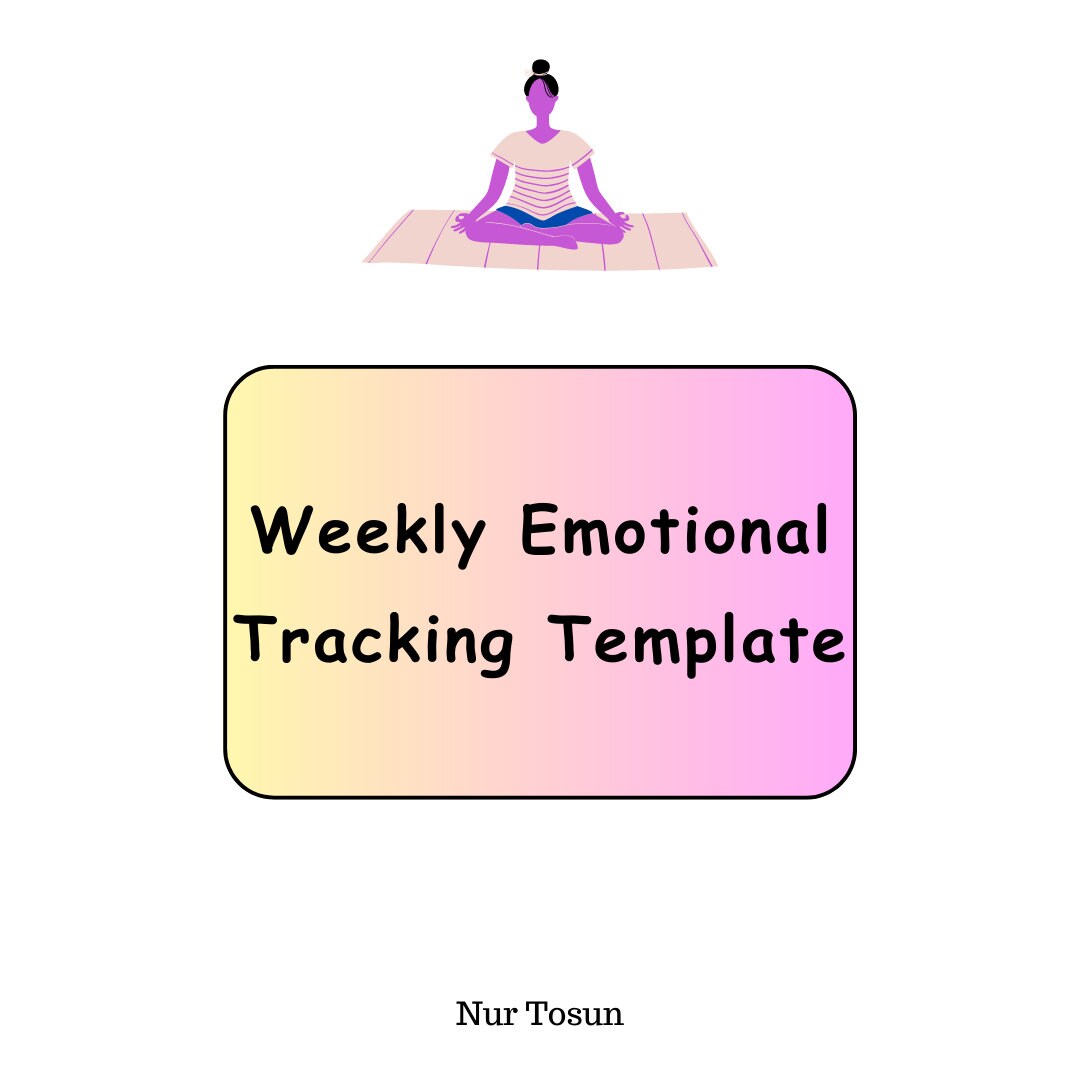 Weekly Emotional Tracking Template

Nur Tosun